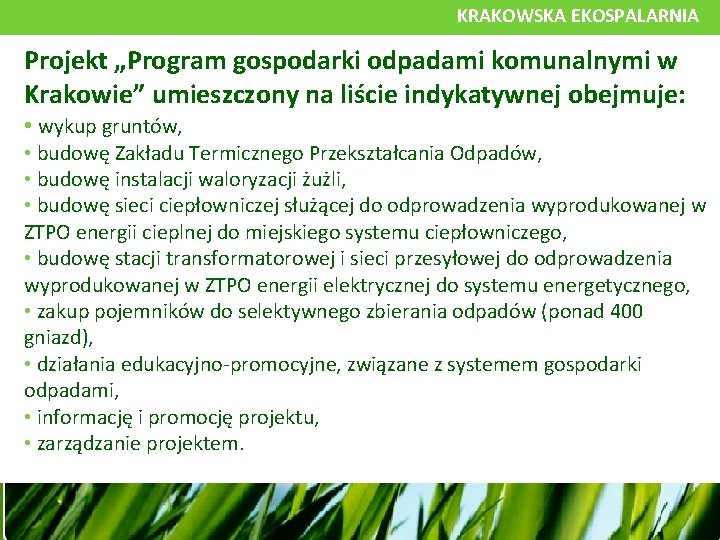 KRAKOWSKA EKOSPALARNIA

Projekt „Program gospodarki odpadami komunalnymi w Krakowie” umieszczony na liście indykatywnej obejmuje:

• wykup gruntów,
• budowę Zakładu Termicznego Przekształcania Odpadów,
• budowę instalacji waloryzacji żużli,
• budowę sieci ciepłowniczej służącej do odprowadzenia wyprodukowanej w ZTPO energii cieplnej do miejskiego systemu ciepłowniczego,
• budowę stacji transformatorowej i sieci przesyłowej do odprowadzenia wyprodukowanej w ZTPO energii elektrycznej do systemu energetycznego,
• zakup pojemników do selektywnego zbierania odpadów (ponad 400 gniazd),
• działania edukacyjno-promocyjne, związane z systemem gospodarki odpadami,
• informację i promocję projektu,
• zarządzanie projektem.